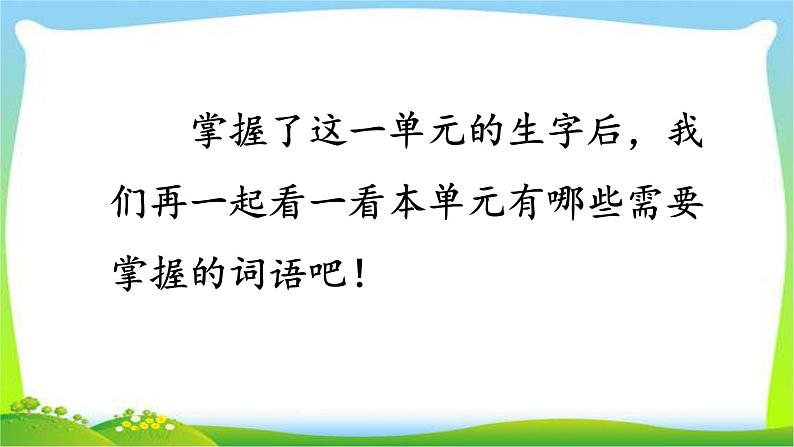 掌握了这一单元的生字后，我们再一起看一看本单元有哪些需要掌握的词语吧！